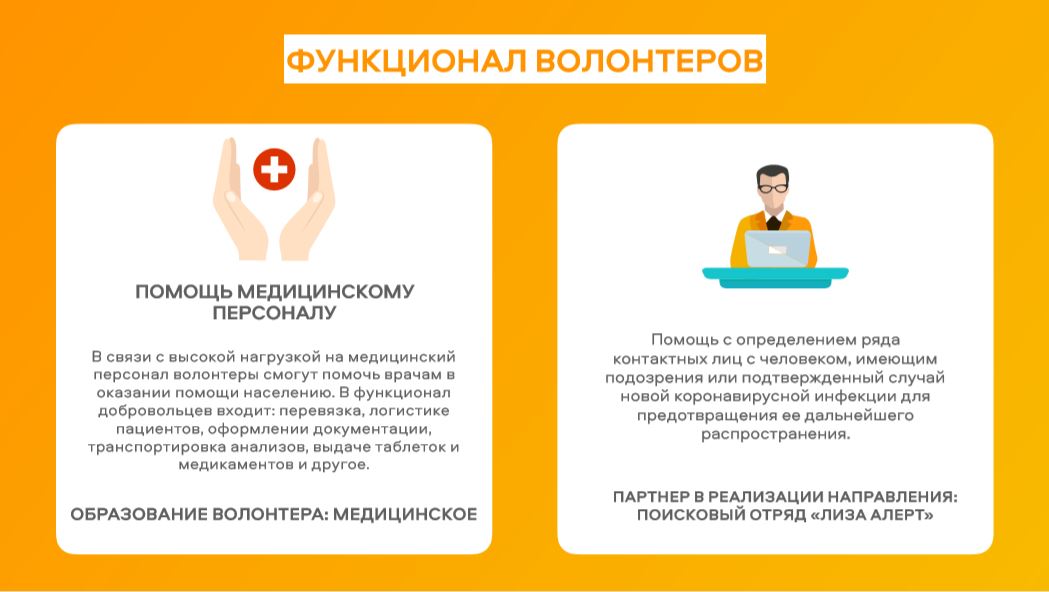 ФУНКЦИОНАЛ ВОЛОНТЕРОВ

ПОМОЩЬ МЕДИЦИНСКОМУ ПЕРСОНАЛУ

В связи с высокой нагрузкой на медицинский персонал волонтеры смогут помочь врачам в оказании помощи населению. В функционал добровольцев входит: перевязка, логистике пациентов, оформлении документации, транспортировка анализов, выдаче таблеток и медикаментов и другое.

ОБРАЗОВАНИЕ ВОЛОНТЕРА: МЕДИЦИНСКОЕ

Помощь с определением ряда контактных лиц с человеком, имеющим подозрения или подтвержденный случай новой коронавирусной инфекции для предотвращения ее дальнейшего распространения.

ПАРТНЕР В РЕАЛИЗАЦИИ НАПРАВЛЕНИЯ: ПОИСКОВЫЙ ОТРЯД «ЛИЗА АЛЕРТ»